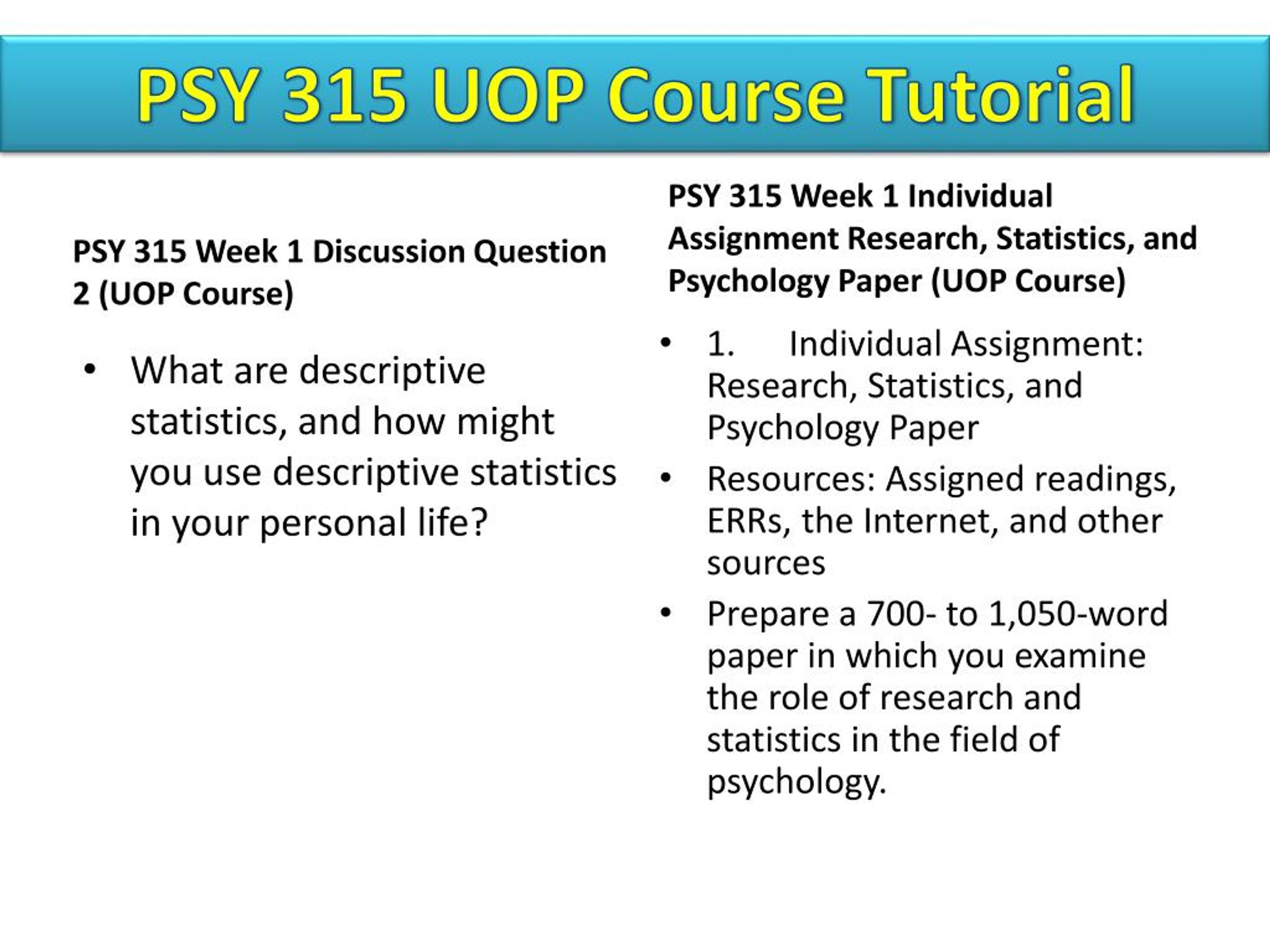 PSY 315 UOP Course Tutorial

PSY 315 Week 1 Discussion Question 2 (UOP Course)

• What are descriptive statistics, and how might you use descriptive statistics in your personal life?

PSY 315 Week 1 Individual Assignment Research, Statistics, and Psychology Paper (UOP Course)

• 1. Individual Assignment: Research, Statistics, and Psychology Paper
• Resources: Assigned readings, ERRs, the Internet, and other sources
• Prepare a 700- to 1,050-word paper in which you examine the role of research and statistics in the field of psychology.